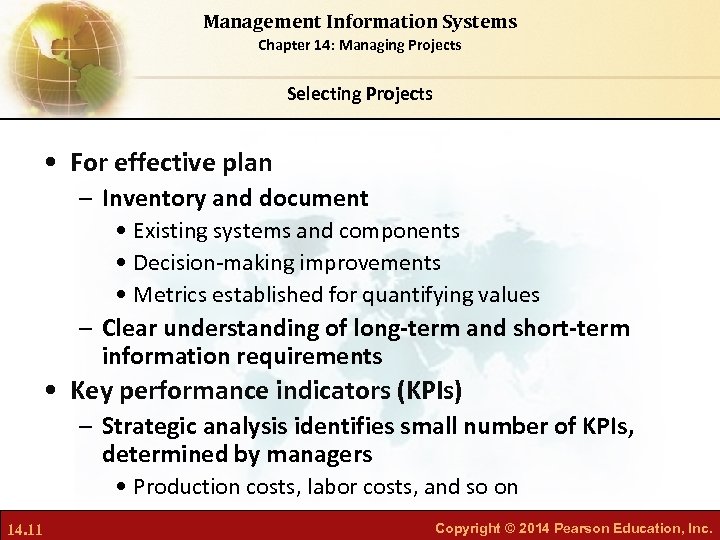 Management Information Systems
Chapter 14: Managing Projects

Selecting Projects

• For effective plan
– Inventory and document
• Existing systems and components
• Decision-making improvements
• Metrics established for quantifying values
– Clear understanding of long-term and short-term information requirements
• Key performance indicators (KPIs)
– Strategic analysis identifies small number of KPIs, determined by managers
• Production costs, labor costs, and so on

14.11

Copyright © 2014 Pearson Education, Inc.